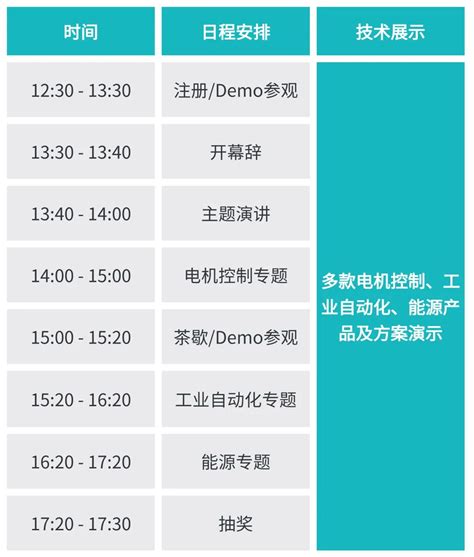 | 时间 | 日程安排 | 技术展示 |
|---|---|---|
| 12:30 - 13:30 | 注册/Demo参观 | 多款电机控制、工业自动化、能源产品及方案演示 |
| 13:30 - 13:40 | 开幕辞 | |
| 13:40 - 14:00 | 主题演讲 | |
| 14:00 - 15:00 | 电机控制专题 | |
| 15:00 - 15:20 | 茶歇/Demo参观 | |
| 15:20 - 16:20 | 工业自动化专题 | |
| 16:20 - 17:20 | 能源专题 | |
| 17:20 - 17:30 | 抽奖 | |